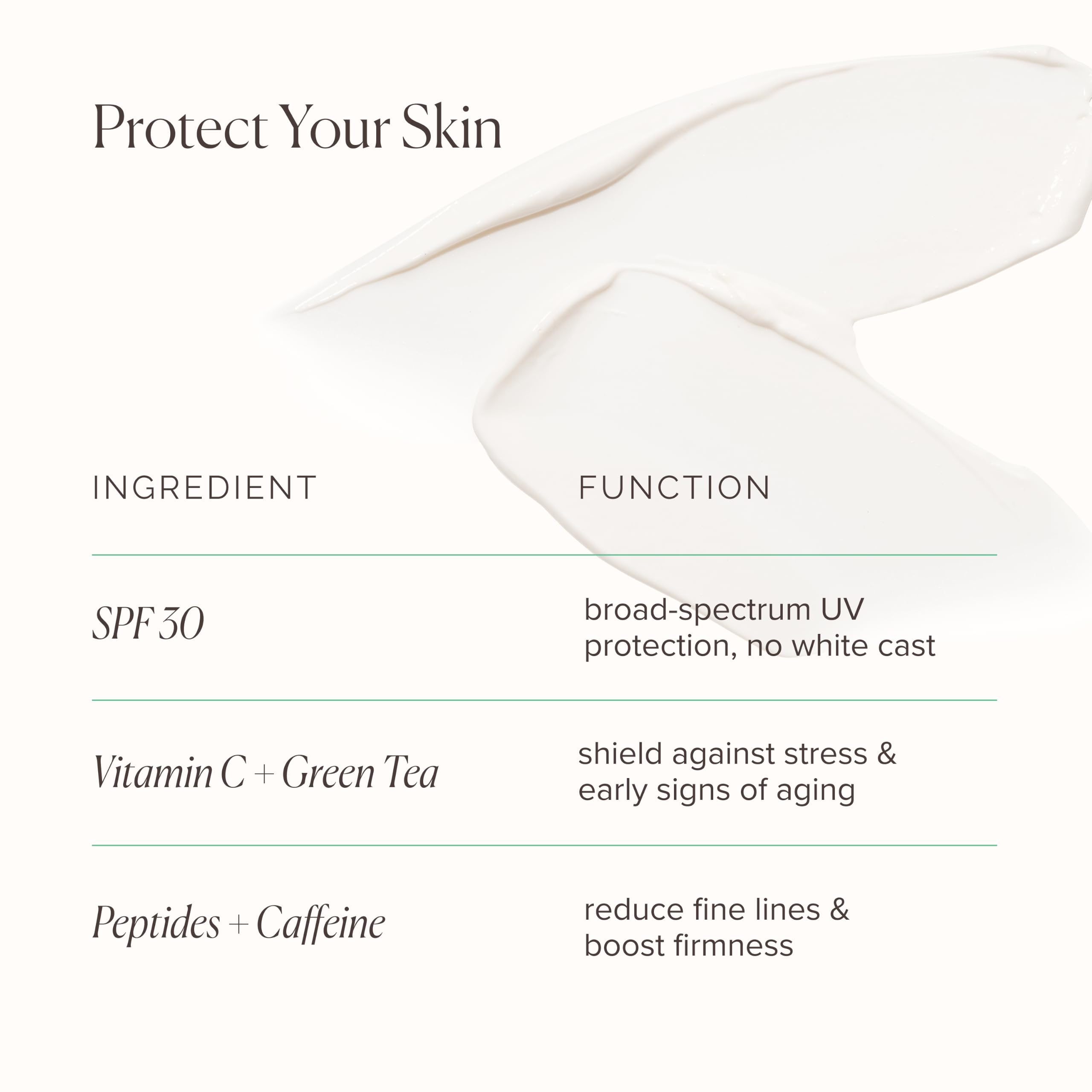 Protect Your Skin

| INGREDIENT | FUNCTION |
|---|---|
| SPF 30 | broad-spectrum UV protection, no white cast |
| Vitamin C + Green Tea | shield against stress & early signs of aging |
| Peptides + Caffeine | reduce fine lines & boost firmness |